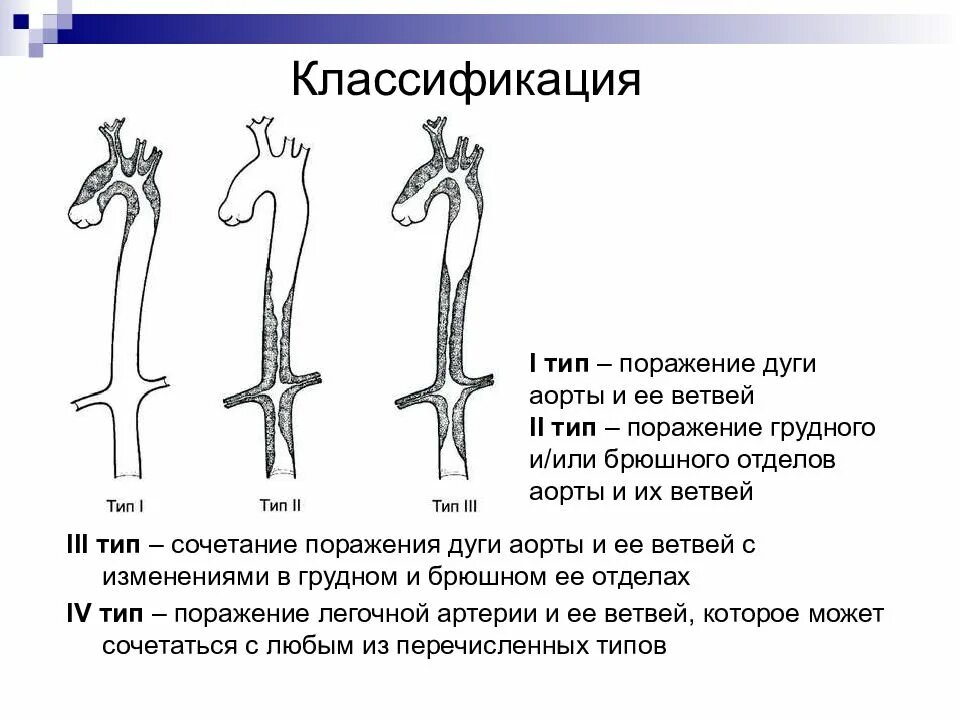 Классификация

Тип I

Тип II

Тип III

I тип – поражение дуги аорты и ее ветвей

II тип – поражение грудного и/или брюшного отделов аорты и их ветвей

III тип – сочетание поражения дуги аорты и ее ветвей с изменениями в грудном и брюшном ее отделах

IV тип – поражение легочной артерии и ее ветвей, которое может сочетаться с любым из перечисленных типов